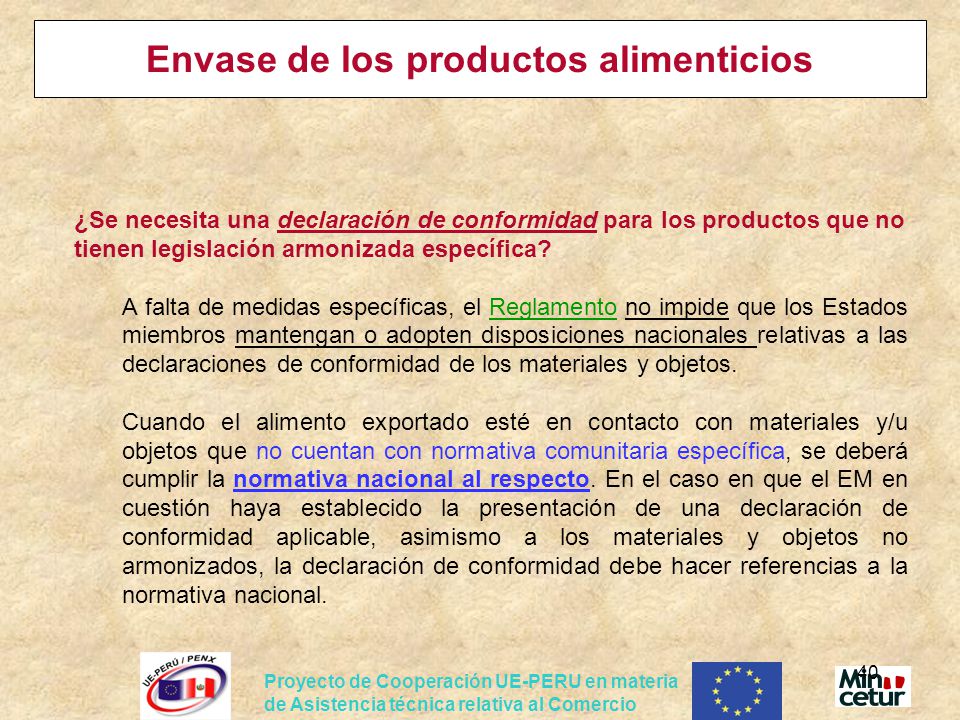 Envase de los productos alimenticios

¿Se necesita una declaración de conformidad para los productos que no tienen legislación armonizada específica?

A falta de medidas específicas, el Reglamento no impide que los Estados miembros mantengan o adopten disposiciones nacionales relativas a las declaraciones de conformidad de los materiales y objetos.

Cuando el alimento exportado esté en contacto con materiales y/u objetos que no cuentan con normativa comunitaria específica, se deberá cumplir la normativa nacional al respecto. En el caso en que el EM en cuestión haya establecido la presentación de una declaración de conformidad aplicable, asimismo a los materiales y objetos no armonizados, la declaración de conformidad debe hacer referencias a la normativa nacional.

UE-PERÚ / PENX

Proyecto de Cooperación UE-PERU en materia de Asistencia técnica relativa al Comercio

40

Mincetur